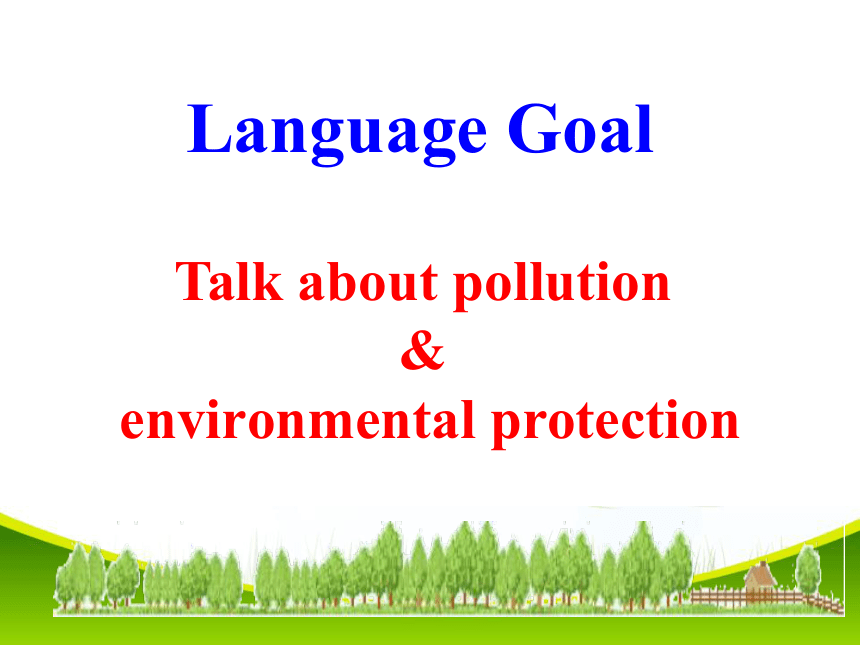 Language Goal

Talk about pollution
&
environmental protection